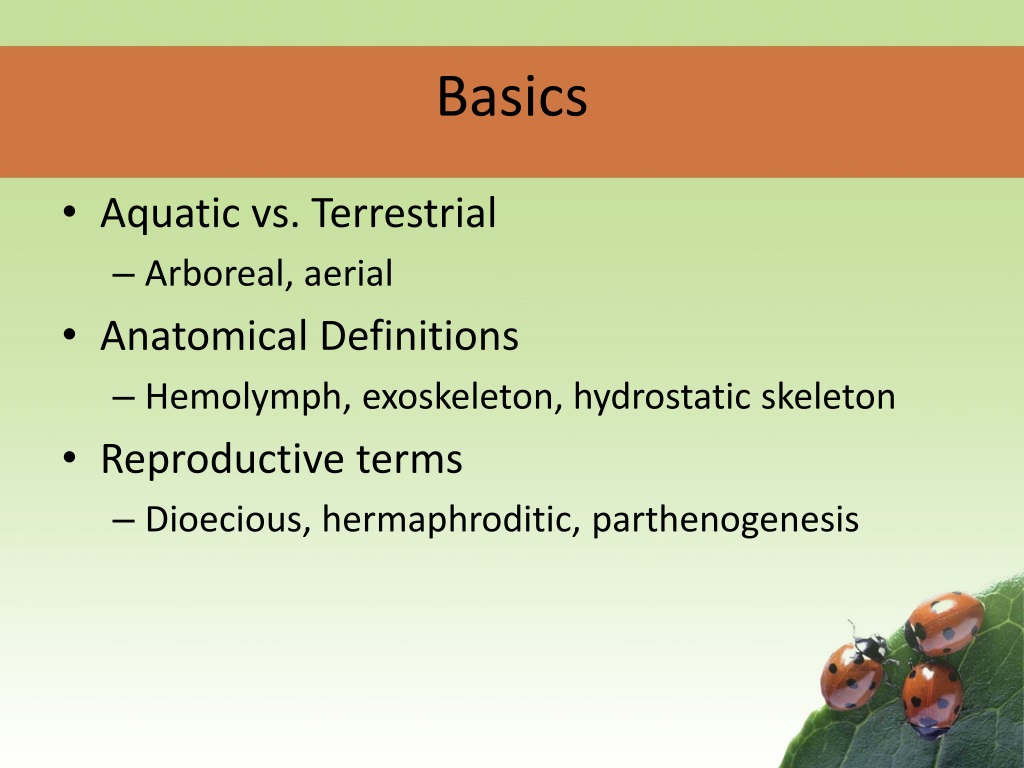 Basics

• Aquatic vs. Terrestrial
– Arboreal, aerial
• Anatomical Definitions
– Hemolymph, exoskeleton, hydrostatic skeleton
• Reproductive terms
– Dioecious, hermaphroditic, parthenogenesis